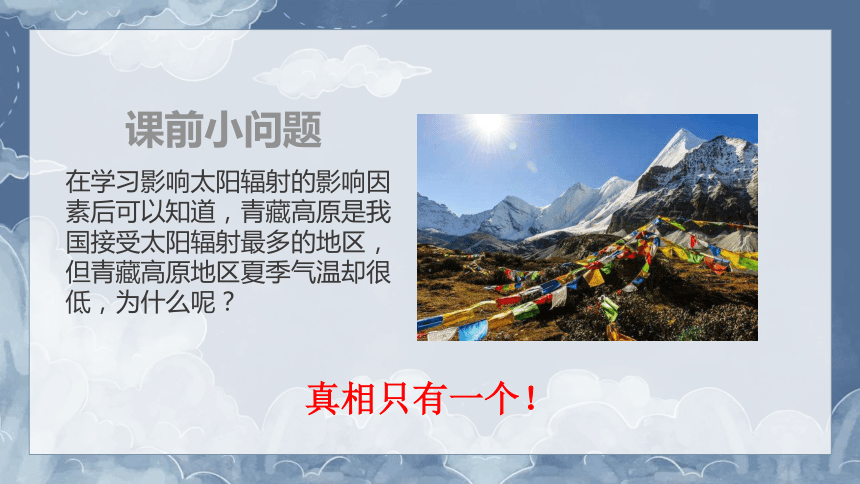 课前小问题

在学习影响太阳辐射的影响因素后可以知道，青藏高原是我国接受太阳辐射最多的地区，但青藏高原地区夏季气温却很低，为什么呢？

真相只有一个！